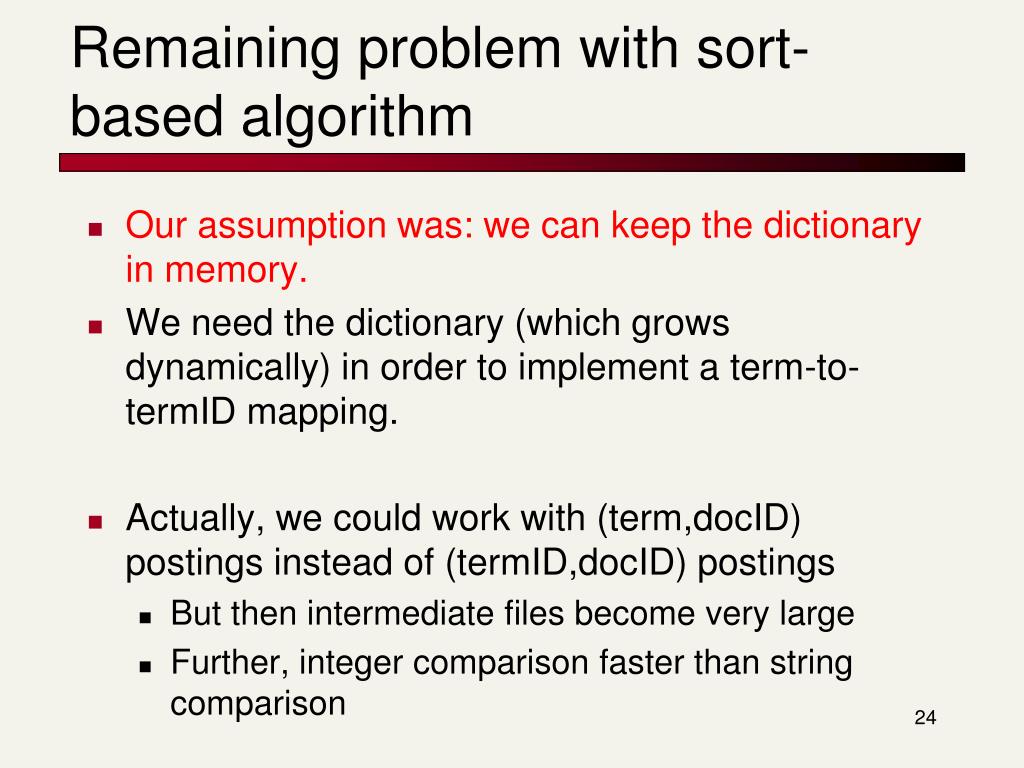 Remaining problem with sort-based algorithm

- Our assumption was: we can keep the dictionary in memory.
- We need the dictionary (which grows dynamically) in order to implement a term-to-termID mapping.

- Actually, we could work with (term,docID) postings instead of (termID,docID) postings
  - But then intermediate files become very large
  - Further, integer comparison faster than string comparison

24